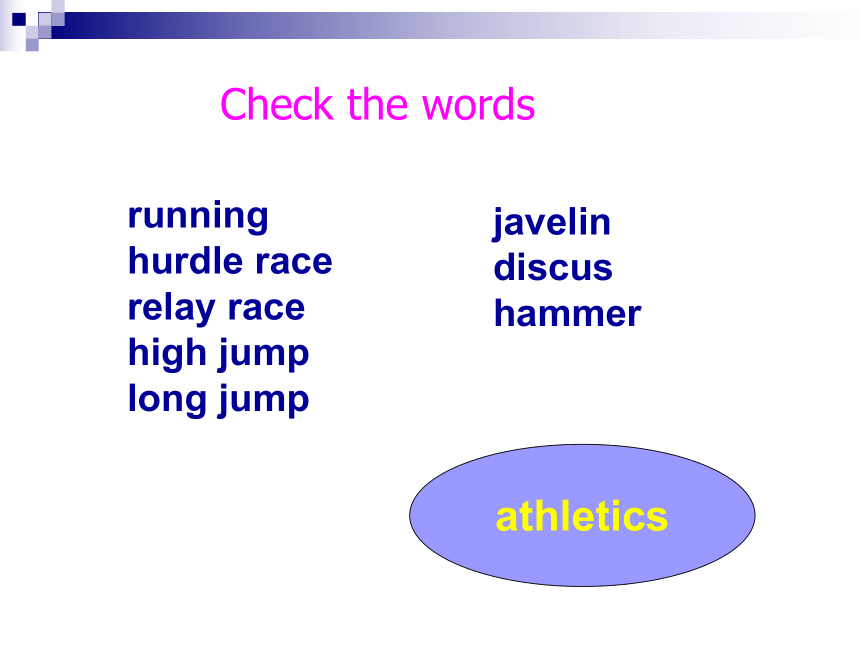 Check the words

running
hurdle race
relay race
high jump
long jump

javelin
discus
hammer

athletics